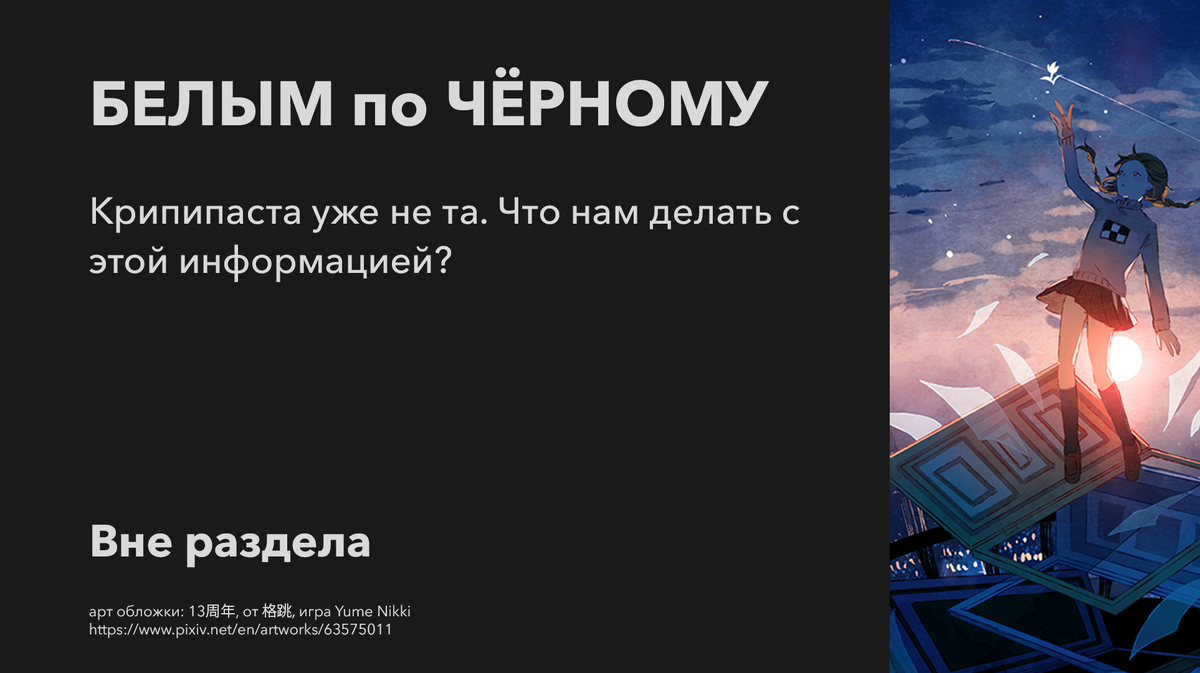 БЕЛЫМ по ЧЁРНОМУ

Крипипаста уже не та. Что нам делать с этой информацией?

Вне раздела

арт обложки: 13周年, от 格跳, игра Yume Nikki
https://www.pixiv.net/en/artworks/63575011